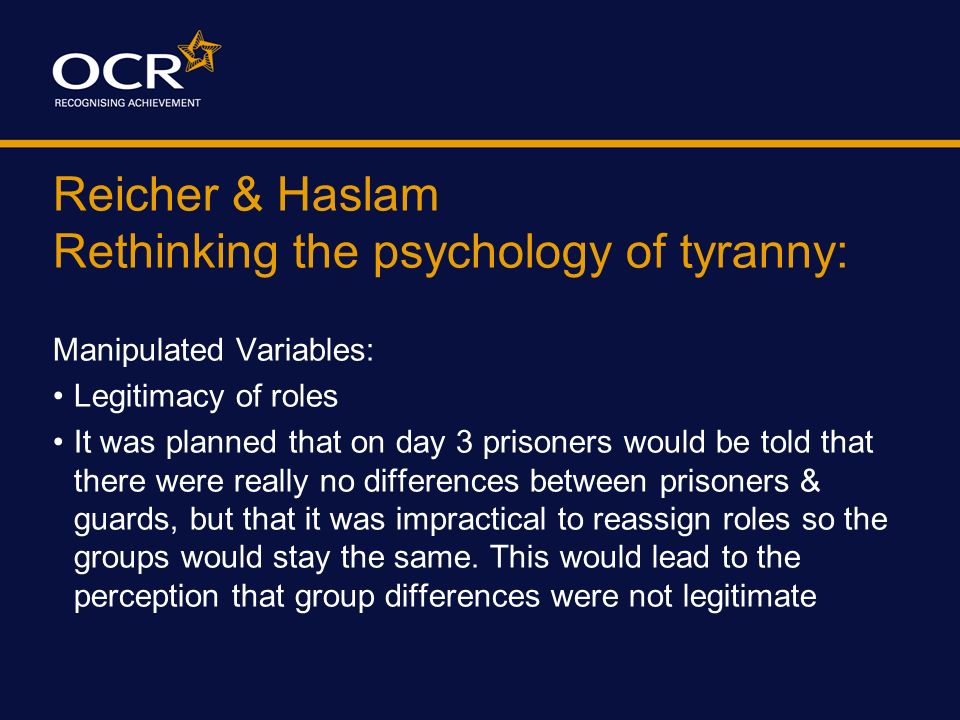 OCR
RECOGNISING ACHIEVEMENT

Reicher & Haslam
Rethinking the psychology of tyranny:

Manipulated Variables:

• Legitimacy of roles

• It was planned that on day 3 prisoners would be told that there were really no differences between prisoners & guards, but that it was impractical to reassign roles so the groups would stay the same. This would lead to the perception that group differences were not legitimate